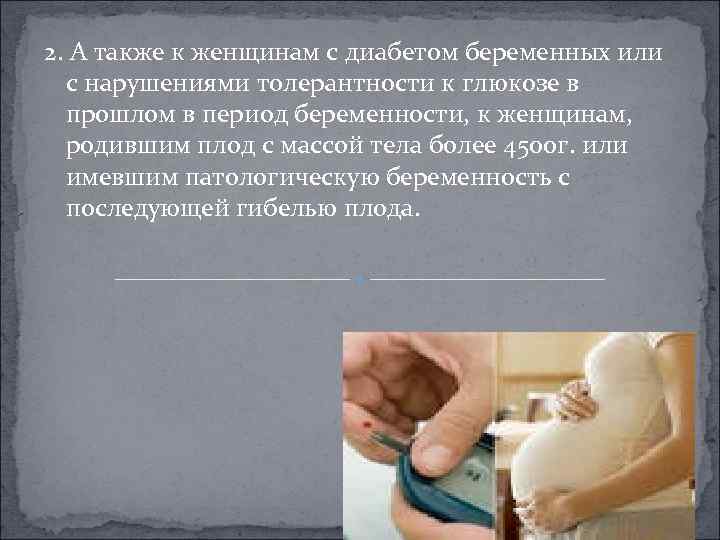 2. А также к женщинам с диабетом беременных или с нарушениями толерантности к глюкозе в прошлом в период беременности, к женщинам, родившим плод с массой тела более 4500г. или имевшим патологическую беременность с последующей гибелью плода.